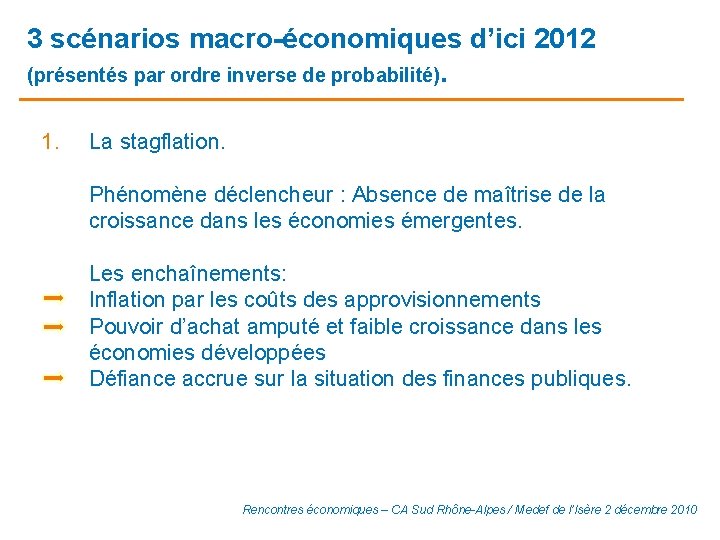 3 scénarios macro-économiques d'ici 2012
(présentés par ordre inverse de probabilité).

1. La stagflation.

Phénomène déclencheur : Absence de maîtrise de la croissance dans les économies émergentes.

Les enchaînements:
Inflation par les coûts des approvisionnements
Pouvoir d'achat amputé et faible croissance dans les économies développées
Défiance accrue sur la situation des finances publiques.

Rencontres économiques – CA Sud Rhône-Alpes / Medef de l'Isère 2 décembre 2010